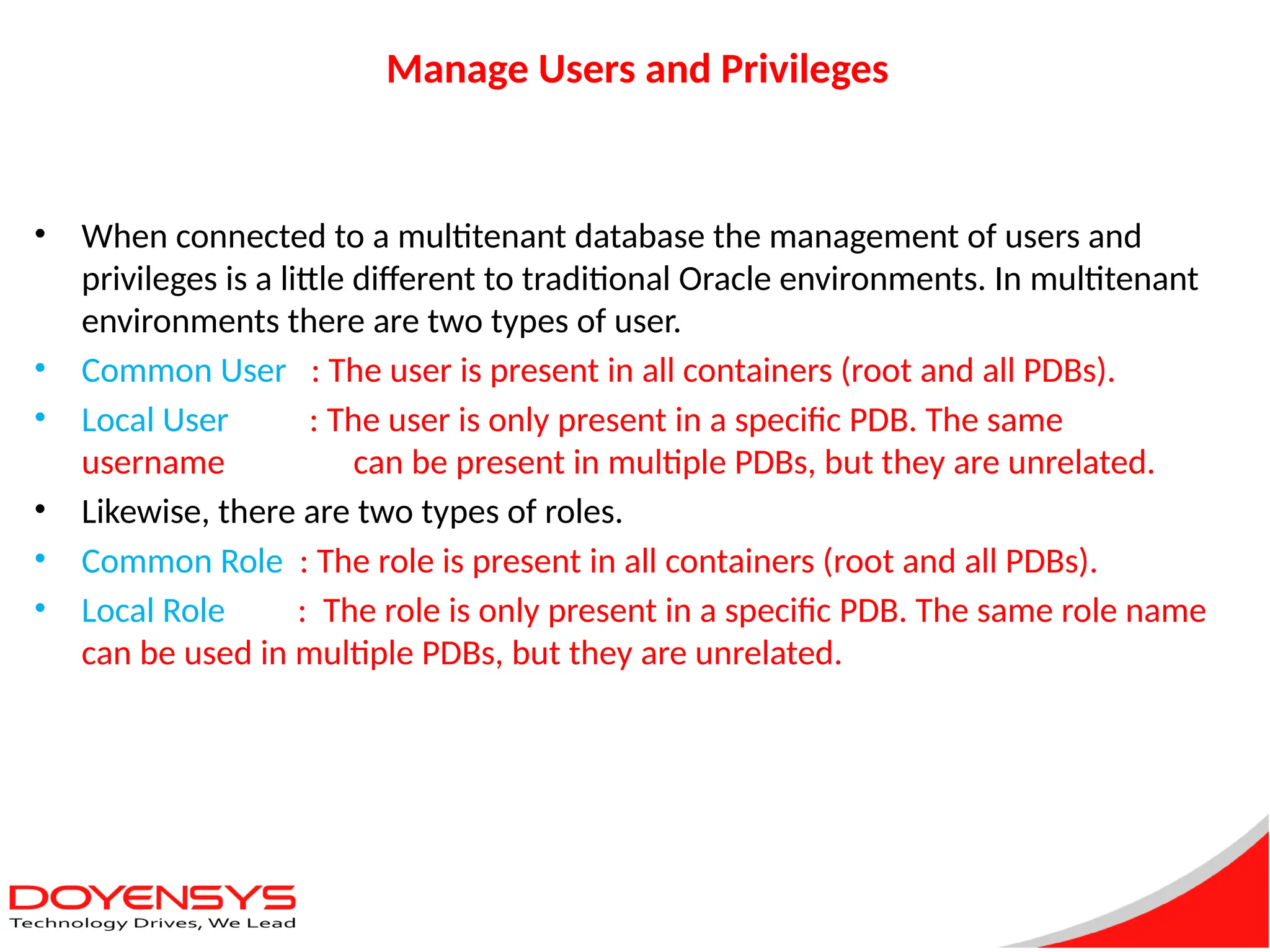 Manage Users and Privileges

• When connected to a multitenant database the management of users and privileges is a little different to traditional Oracle environments. In multitenant environments there are two types of user.
• Common User : The user is present in all containers (root and all PDBs).
• Local User : The user is only present in a specific PDB. The same username can be present in multiple PDBs, but they are unrelated.
• Likewise, there are two types of roles.
• Common Role : The role is present in all containers (root and all PDBs).
• Local Role : The role is only present in a specific PDB. The same role name can be used in multiple PDBs, but they are unrelated.

DOYENSYS
Technology Drives, We Lead